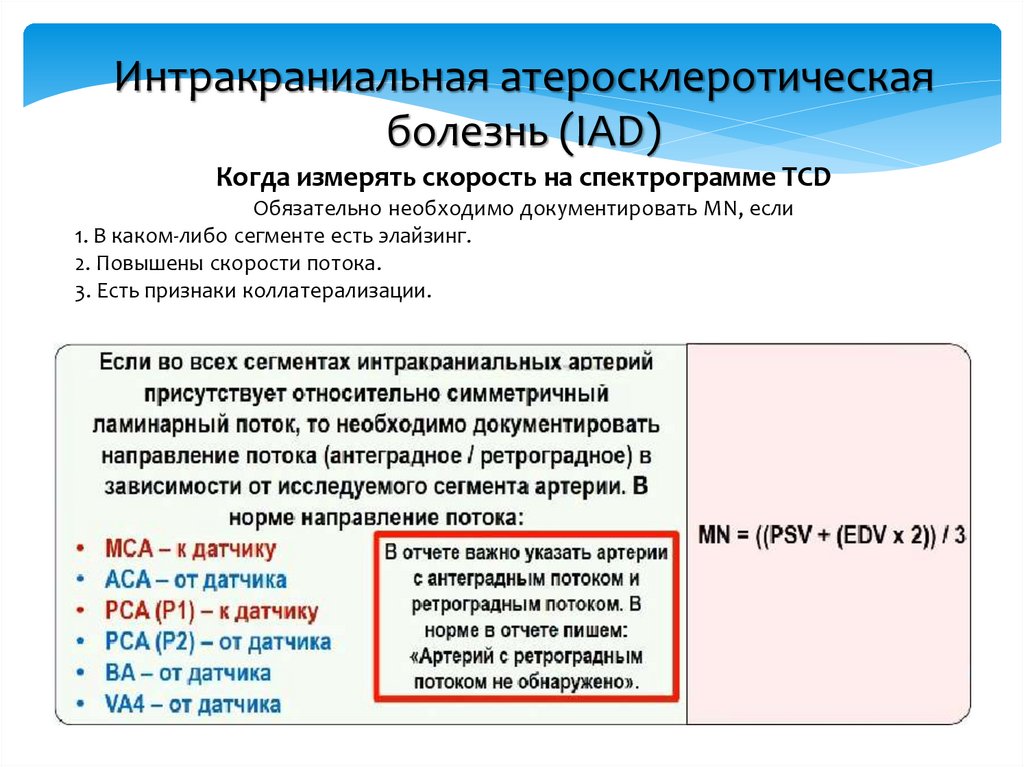 Интракраниальная атеросклеротическая болезнь (IAD)

Когда измерять скорость на спектрограмме TCD

Обязательно необходимо документировать MN, если

1. В каком-либо сегменте есть элайзинг.
2. Повышены скорости потока.
3. Есть признаки коллатерализации.

Если во всех сегментах интракраниальных артерий присутствует относительно симметричный ламинарный поток, то необходимо документировать направление потока (антеградное / ретроградное) в зависимости от исследуемого сегмента артерии. В норме направление потока:

• MCA – к датчику
• ACA – от датчика
• PCA (P1) – к датчику
• PCA (P2) – от датчика
• BA – от датчика
• VA4 – от датчика

В отчете важно указать артерии с антеградным потоком и ретроградным потоком. В норме в отчете пишем: «Артерий с ретроградным потоком не обнаружено».

MN = ((PSV + (EDV x 2)) / 3